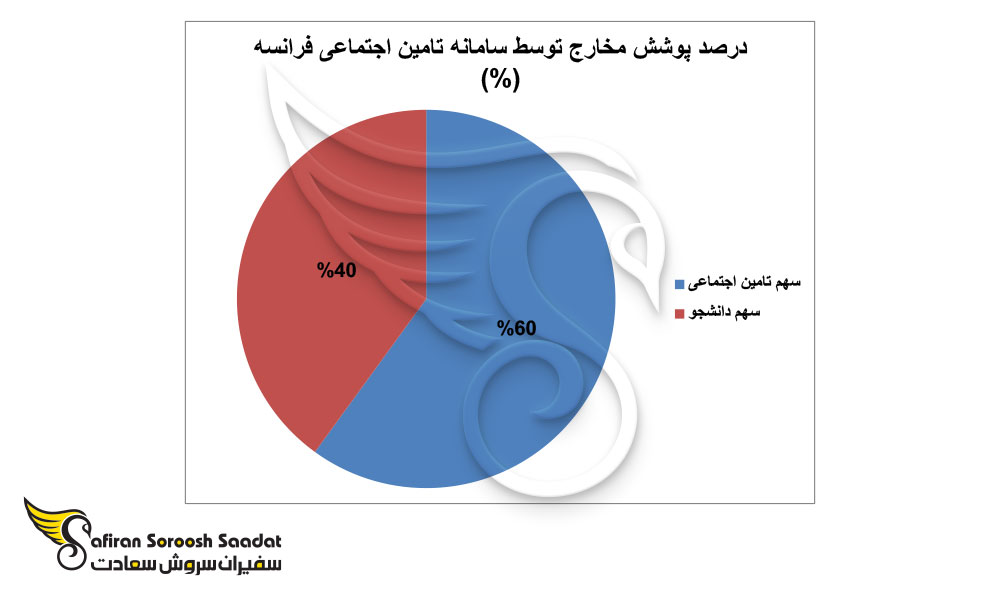 درصد پوشش مخارج توسط سامانه تامین اجتماعی فرانسه
(%)

%40

%60

سهم تامین اجتماعی
سهم دانشجو

Safiran Soroosh Saadat
سفیران سروش سعادت